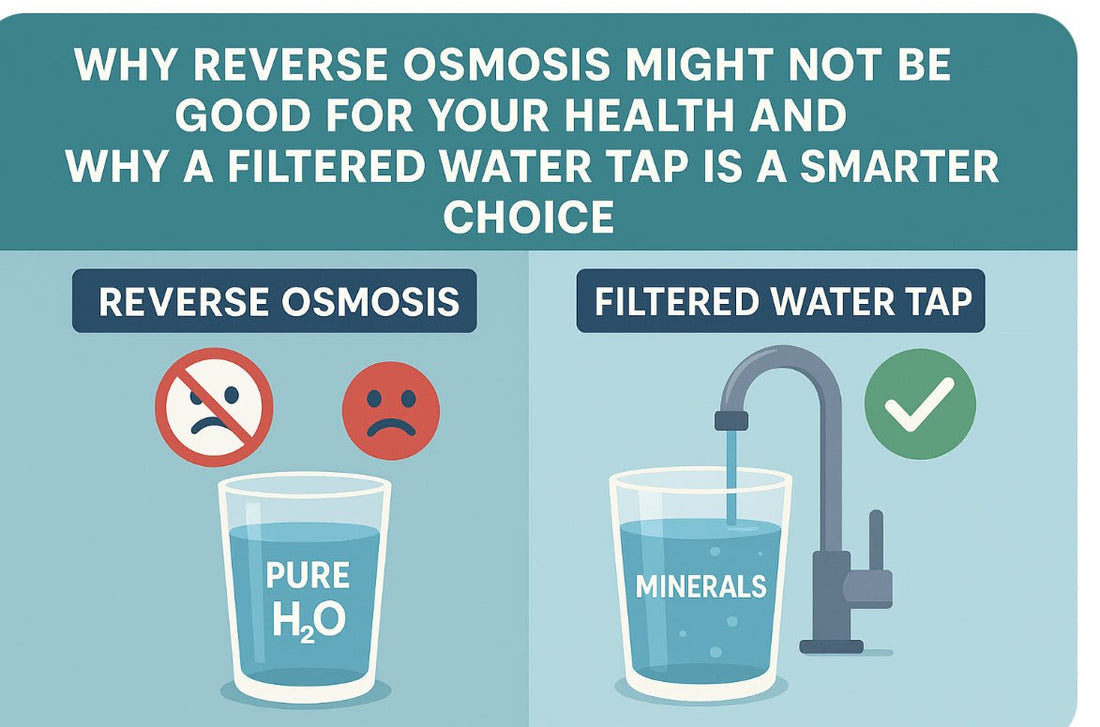 WHY REVERSE OSMOSIS MIGHT NOT BE GOOD FOR YOUR HEALTH AND WHY A FILTERED WATER TAP IS A SMARTER CHOICE

REVERSE OSMOSIS

PURE $H_2O$

FILTERED WATER TAP

MINERALS